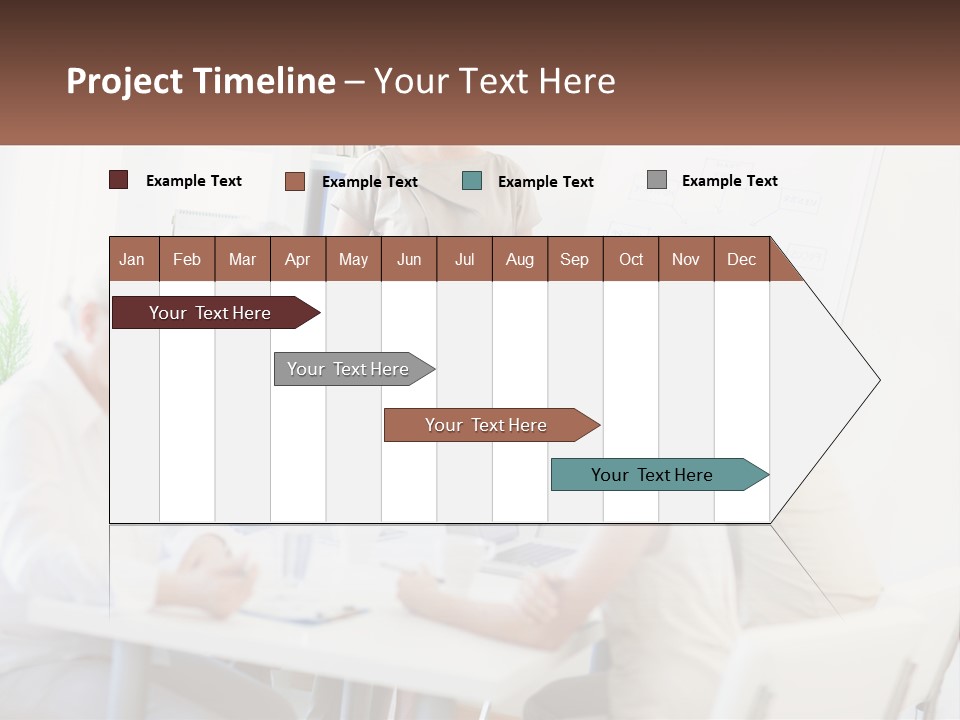 Project Timeline – Your Text Here

Example Text Example Text Example Text Example Text

| Jan | Feb | Mar | Apr | May | Jun | Jul | Aug | Sep | Oct | Nov | Dec |
|---|---|---|---|---|---|---|---|---|---|---|---|

Your Text Here

Your Text Here

Your Text Here

Your Text Here